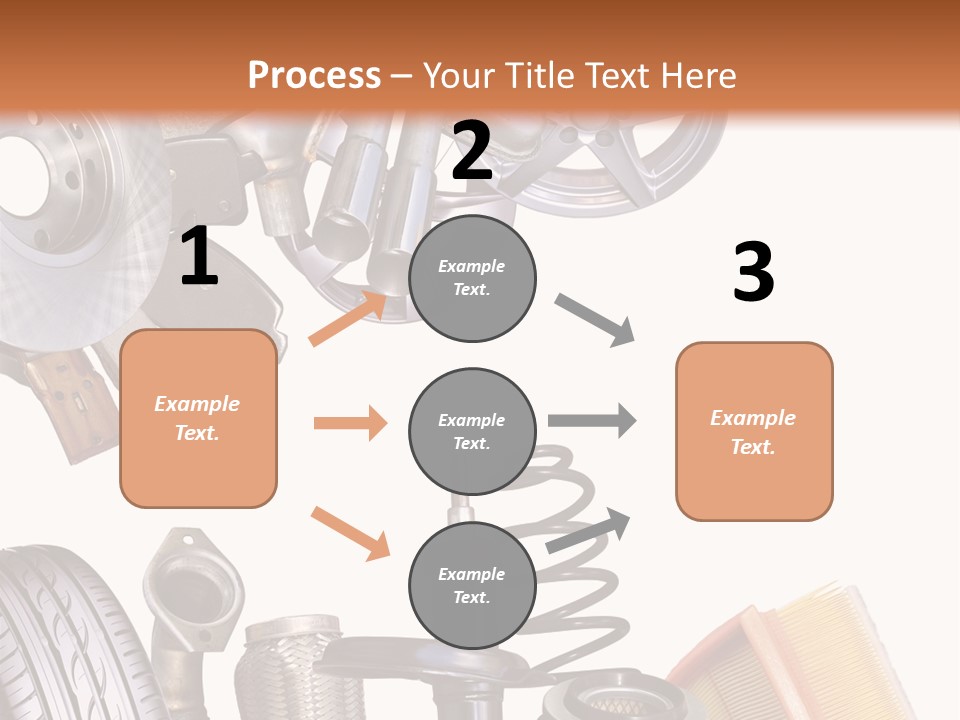 Process – Your Title Text Here

1

Example Text.

2

Example Text.

Example Text.

Example Text.

3

Example Text.